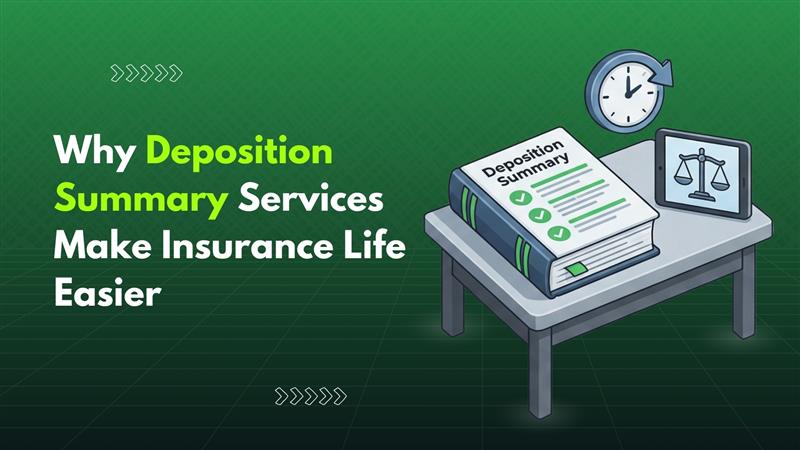 Why Deposition Summary Services Make Insurance Life Easier

Deposition Summary